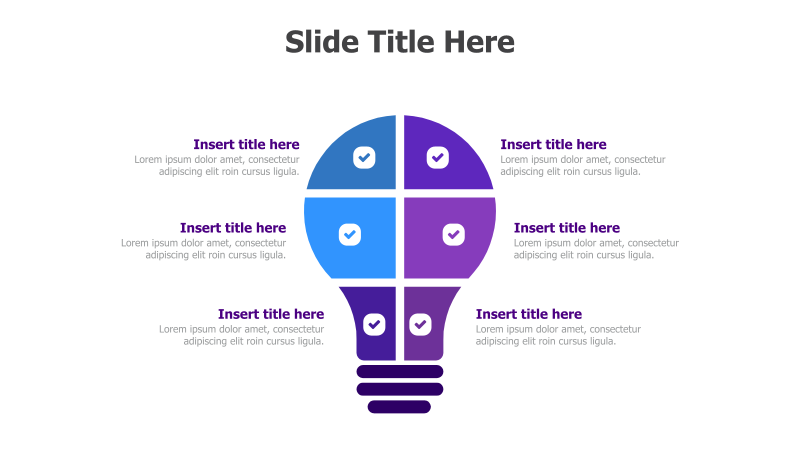 Slide Title Here

Insert title here
Lorem ipsum dolor amet, consectetur adipiscing elit roin cursus ligula.

Insert title here
Lorem ipsum dolor amet, consectetur adipiscing elit roin cursus ligula.

Insert title here
Lorem ipsum dolor amet, consectetur adipiscing elit roin cursus ligula.

Insert title here
Lorem ipsum dolor amet, consectetur adipiscing elit roin cursus ligula.

Insert title here
Lorem ipsum dolor amet, consectetur adipiscing elit roin cursus ligula.

Insert title here
Lorem ipsum dolor amet, consectetur adipiscing elit roin cursus ligula.